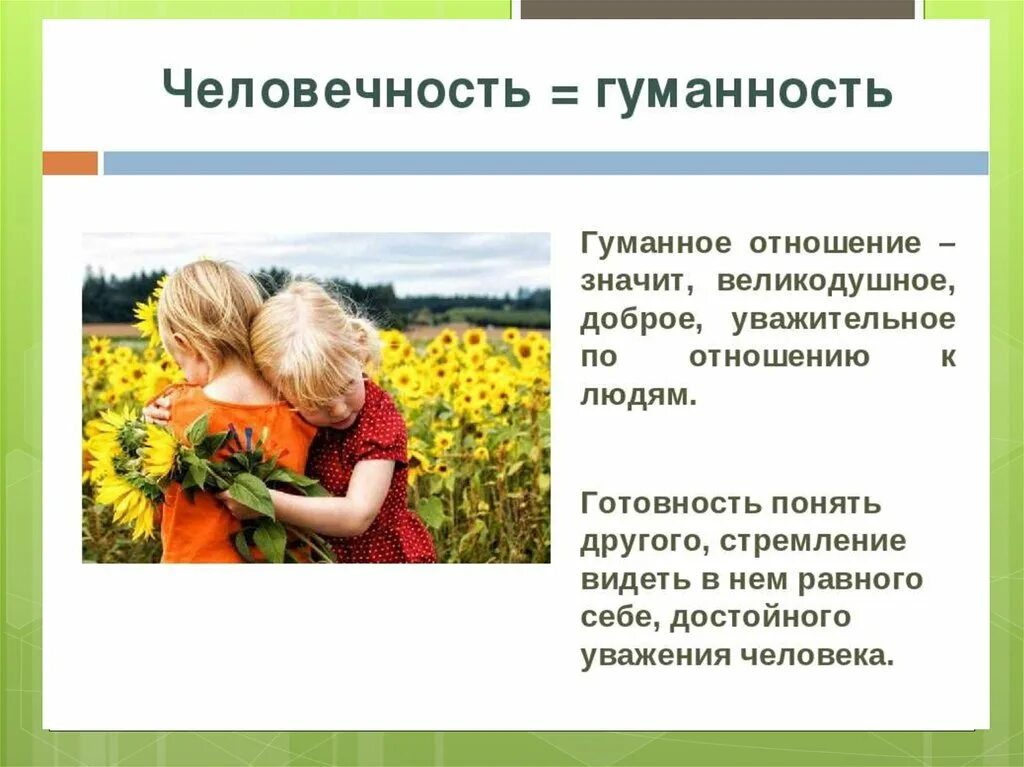 Человечность = гуманность

Гуманное отношение – значит, великодушное, доброе, уважительное по отношению к людям.

Готовность понять другого, стремление видеть в нем равного себе, достойного уважения человека.